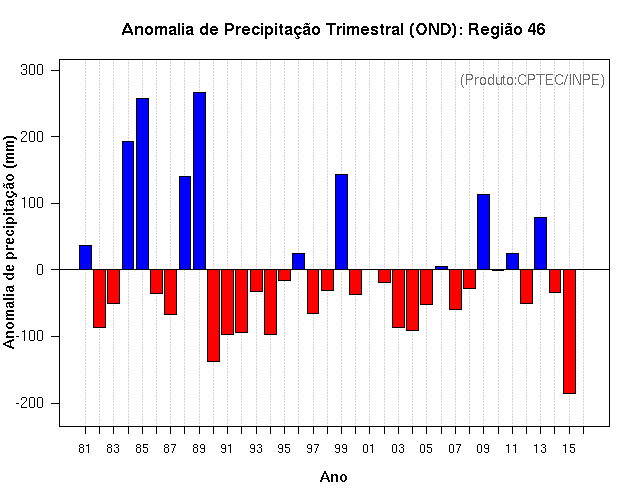 Anomalia de Precipitação Trimestral (OND): Região 46

(Produto:CPTEC/INPE)

Anomalia de precipitação (mm)

300
200
100
0
-100
-200

81 83 85 87 89 91 93 95 97 99 01 03 05 07 09 11 13 15

Ano